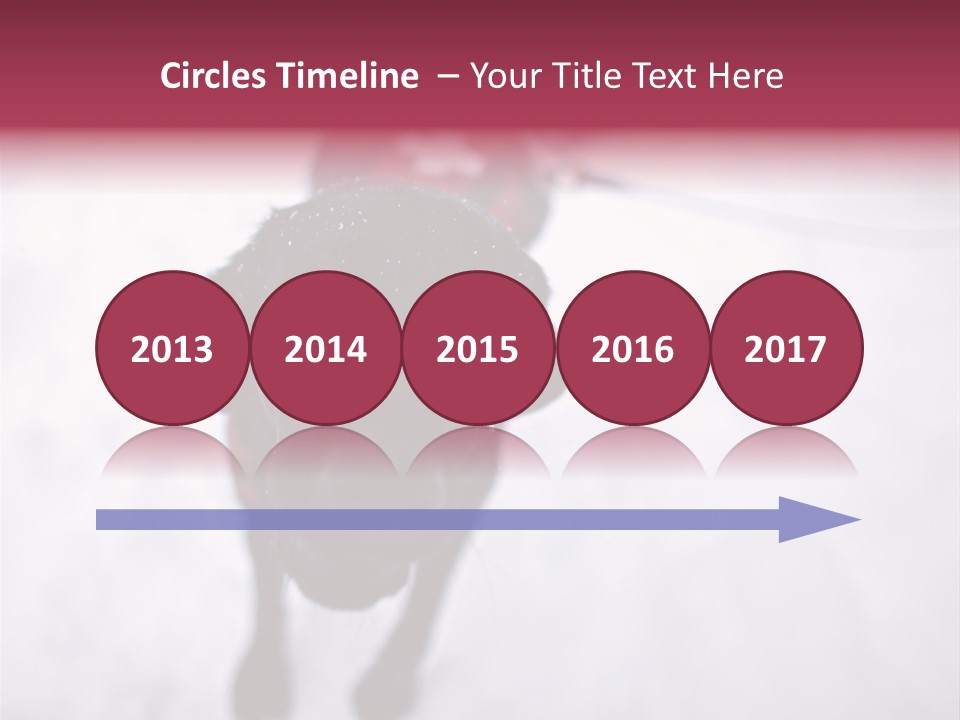 Circles Timeline – Your Title Text Here

2013

2014

2015

2016

2017